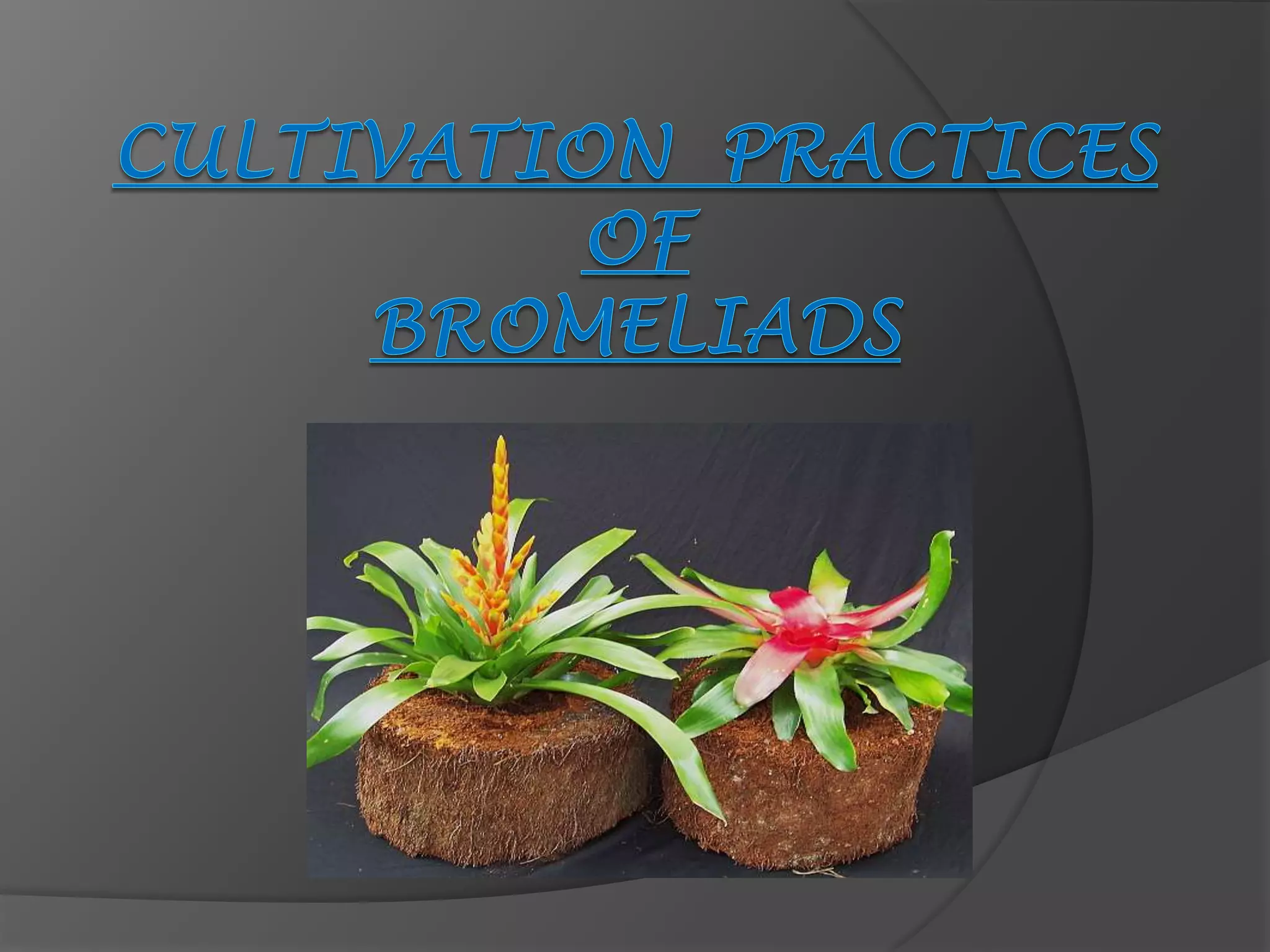 CULTIVATION PRACTICES
OF
BROMELIADS